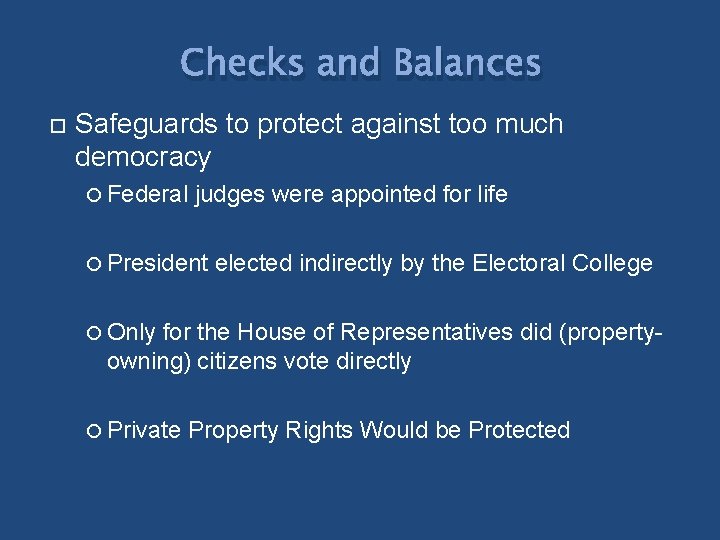 Checks and Balances

Safeguards to protect against too much democracy

Federal judges were appointed for life

President elected indirectly by the Electoral College

Only for the House of Representatives did (property-owning) citizens vote directly

Private Property Rights Would be Protected